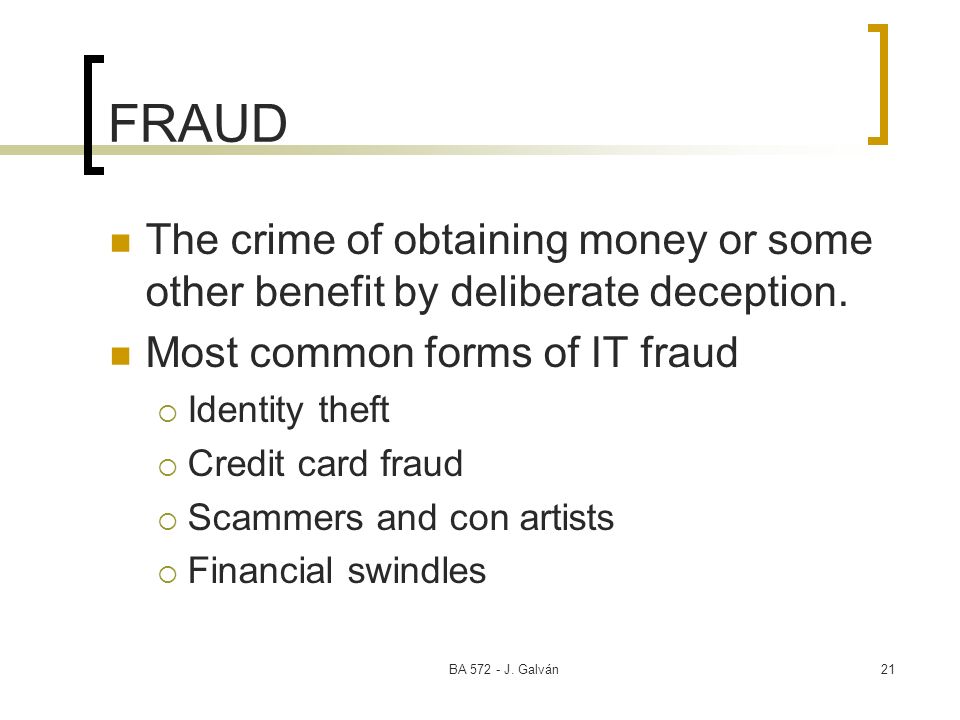 FRAUD

- The crime of obtaining money or some other benefit by deliberate deception.
- Most common forms of IT fraud
  - Identity theft
  - Credit card fraud
  - Scammers and con artists
  - Financial swindles

BA 572 - J. Galván

21